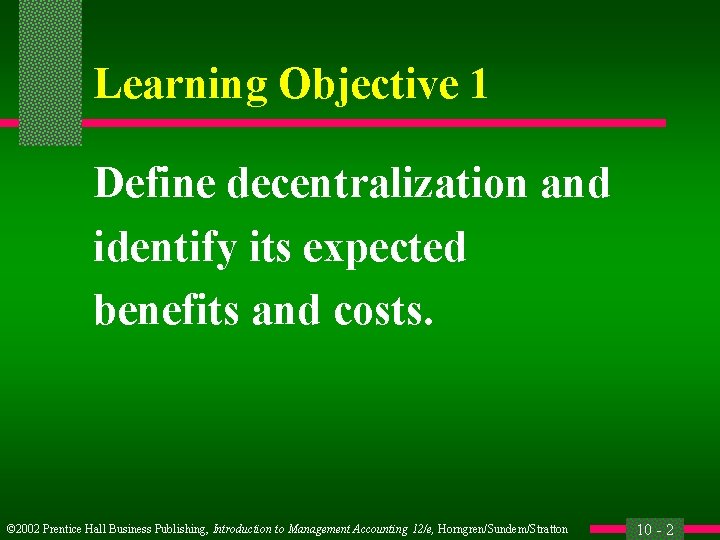 Learning Objective 1

Define decentralization and identify its expected benefits and costs.

©2002 Prentice Hall Business Publishing, Introduction to Management Accounting 12/e, Horngren/Sundem/Stratton

10 - 2